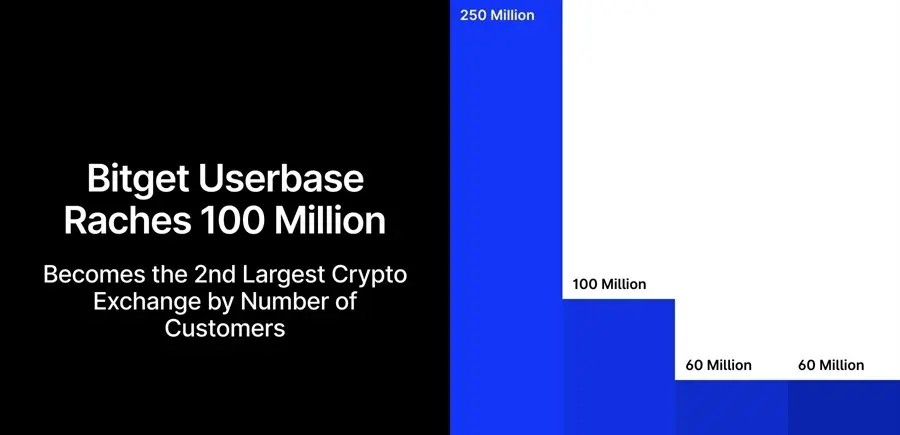 Bitget Userbase Raches 100 Million

Becomes the 2nd Largest Crypto Exchange by Number of Customers

250 Million

100 Million

60 Million

60 Million